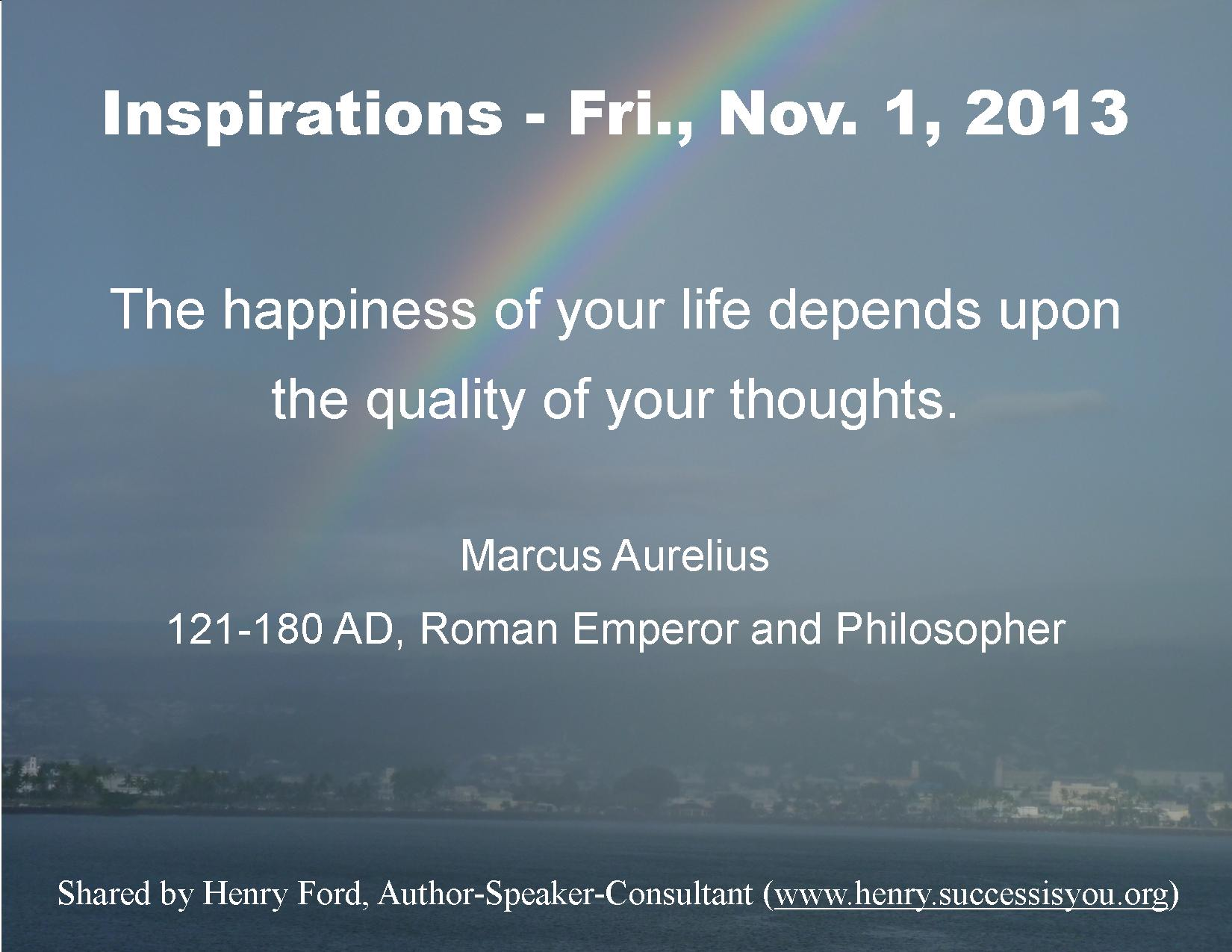 Inspirations - Fri., Nov. 1, 2013

The happiness of your life depends upon the quality of your thoughts.

Marcus Aurelius

121-180 AD, Roman Emperor and Philosopher

Shared by Henry Ford, Author-Speaker-Consultant (www.henry.successisyou.org)